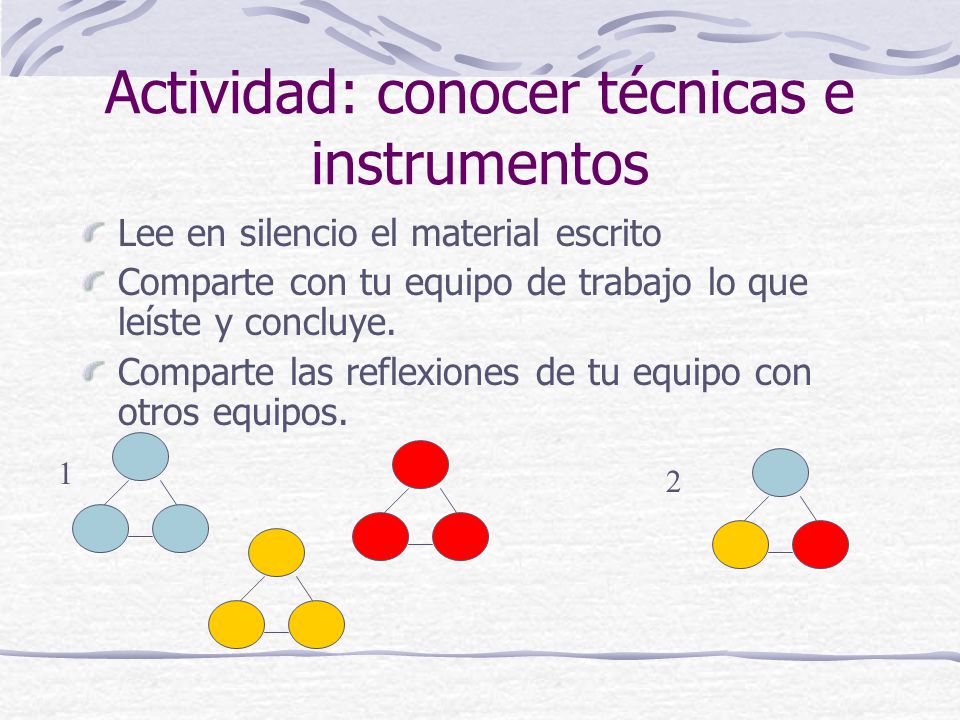 Actividad: conocer técnicas e instrumentos

Lee en silencio el material escrito

Comparte con tu equipo de trabajo lo que leíste y concluye.

Comparte las reflexiones de tu equipo con otros equipos.

1

2